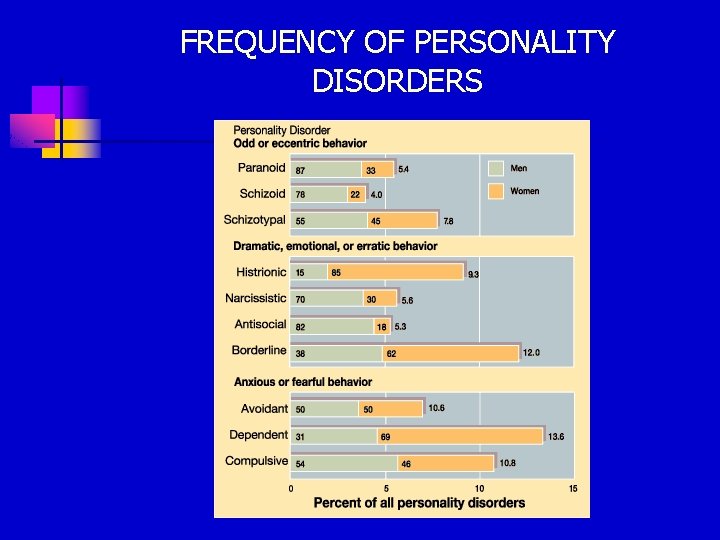 FREQUENCY OF PERSONALITY DISORDERS

Personality Disorder
Odd or eccentric behavior

Men
Women

Paranoid 87 33 5.4
Schizoid 78 22 4.0
Schizotypal 55 45 7.8

Dramatic, emotional, or erratic behavior

Histrionic 15 85 9.3
Narcissistic 70 30 5.6
Antisocial 82 18 5.3
Borderline 38 62 12.0

Anxious or fearful behavior

Avoidant 50 50 10.6
Dependent 31 69 13.6
Compulsive 54 46 10.8

0 5 10 15
Percent of all personality disorders